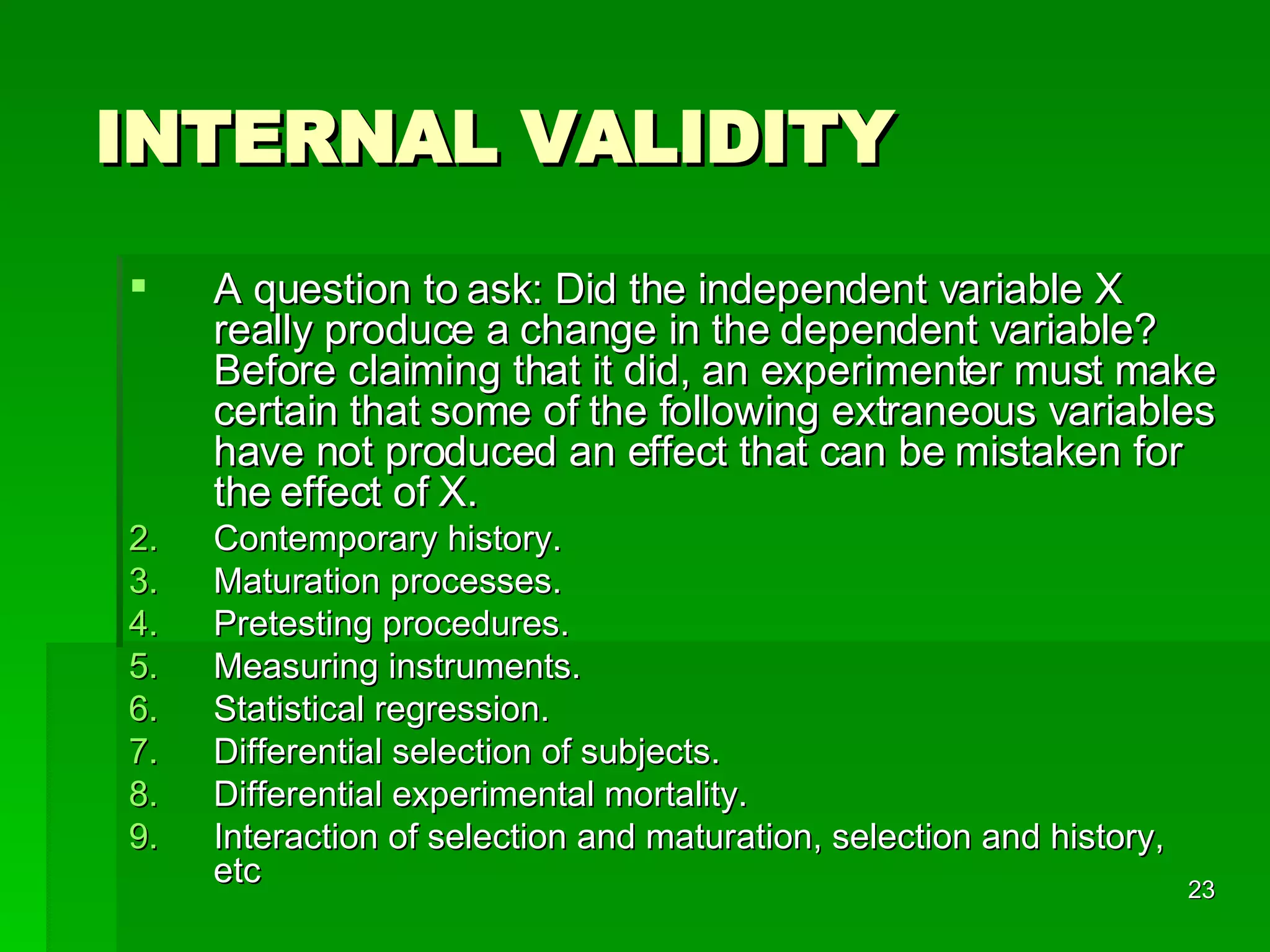 INTERNAL VALIDITY

▪ A question to ask: Did the independent variable X really produce a change in the dependent variable? Before claiming that it did, an experimenter must make certain that some of the following extraneous variables have not produced an effect that can be mistaken for the effect of X.

2. Contemporary history.
3. Maturation processes.
4. Pretesting procedures.
5. Measuring instruments.
6. Statistical regression.
7. Differential selection of subjects.
8. Differential experimental mortality.
9. Interaction of selection and maturation, selection and history, etc

23